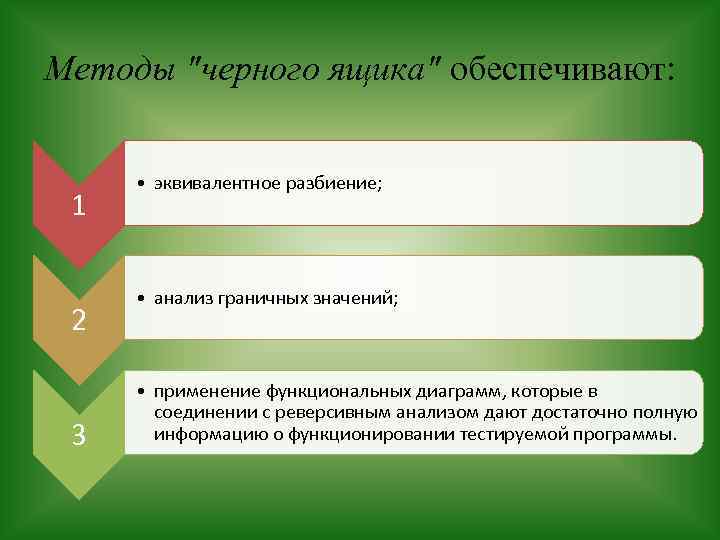 Методы "черного ящика" обеспечивают:

1

• эквивалентное разбиение;

2

• анализ граничных значений;

3

• применение функциональных диаграмм, которые в соединении с реверсивным анализом дают достаточно полную информацию о функционировании тестируемой программы.